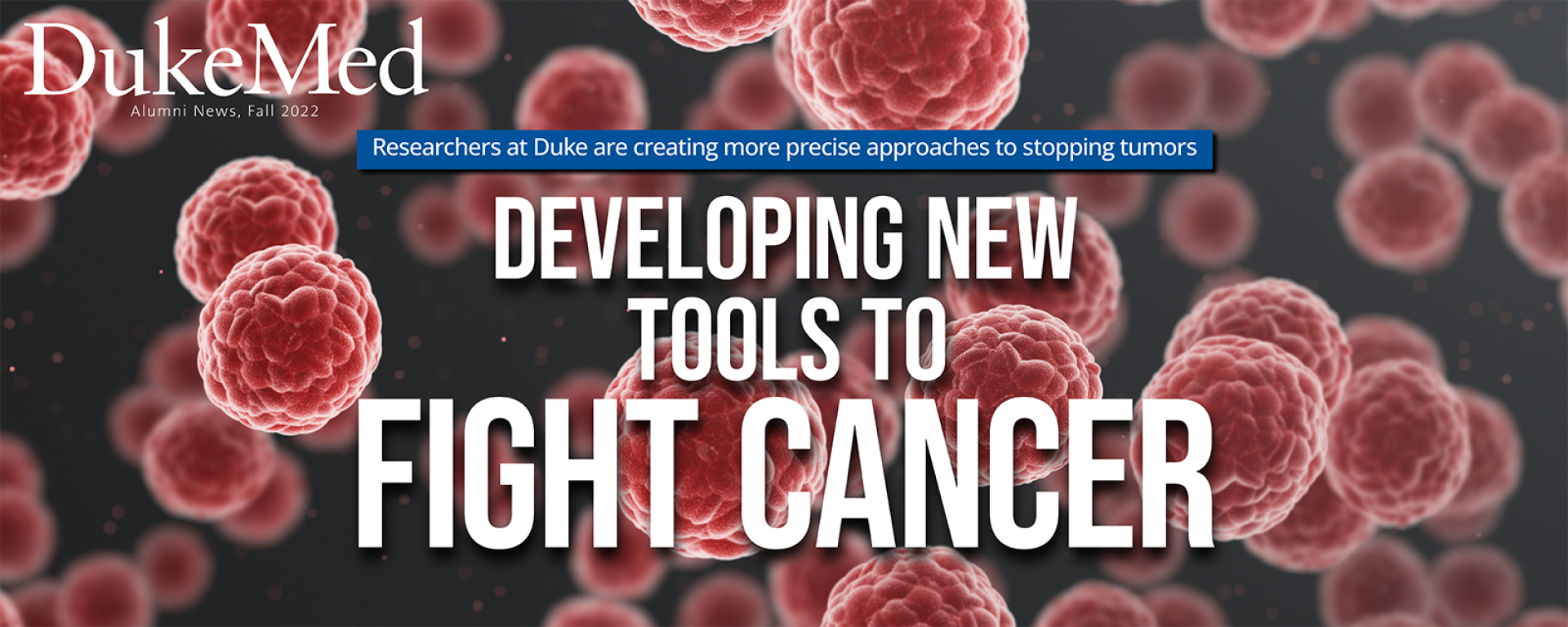 DukeMed
Alumni News, Fall 2022

Researchers at Duke are creating more precise approaches to stopping tumors

DEVELOPING NEW TOOLS TO FIGHT CANCER